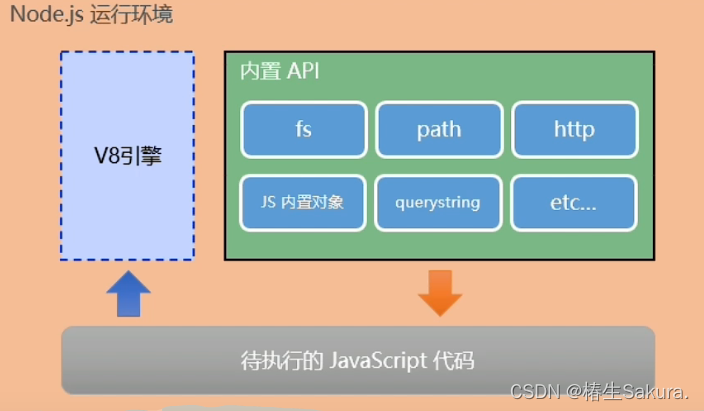 Node.js 运行环境

V8引擎

内置 API

fs

path

http

JS 内置对象

querystring

etc...

待执行的 JavaScript 代码

CSDN @椿生Sakura.